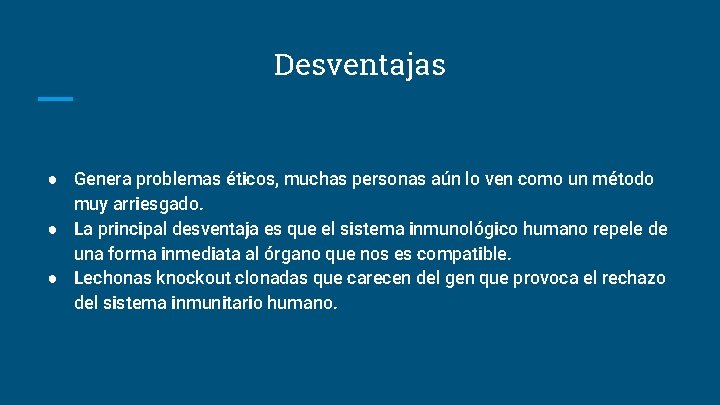 Desventajas

● Genera problemas éticos, muchas personas aún lo ven como un método muy arriesgado.
● La principal desventaja es que el sistema inmunológico humano repele de una forma inmediata al órgano que nos es compatible.
● Lechonas knockout clonadas que carecen del gen que provoca el rechazo del sistema inmunitario humano.